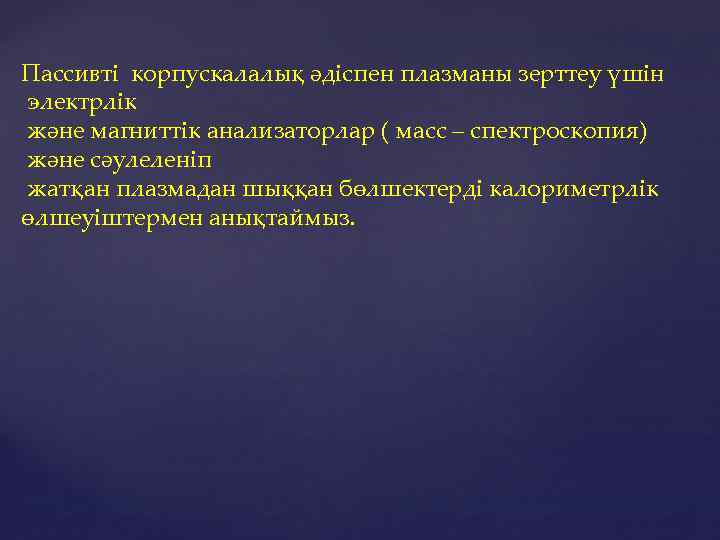 Пассивті корпускалалық әдіспен плазманы зерттеу үшін электрлік және магниттік анализаторлар ( масс – спектроскопия) және сәулеленіп жатқан плазмадан шыққан бөлшектерді калориметрлік өлшеуіштермен анықтаймыз.